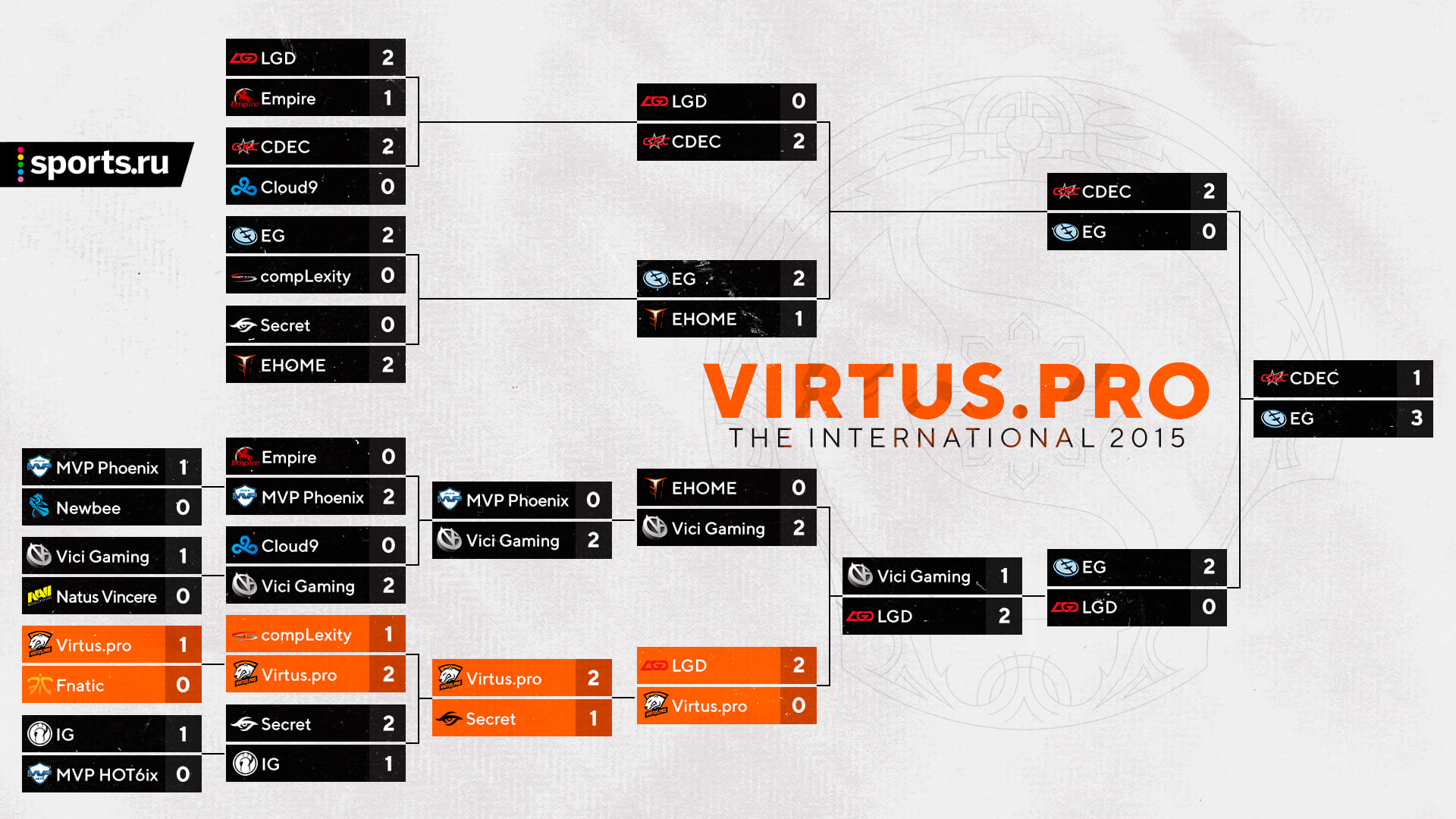 sports.ru

LGD 2
Empire 1
CDEC 2
Cloud9 0
EG 2
compLexity 0
Secret 0
EHOME 2

LGD 0
CDEC 2
EG 2
EHOME 1

CDEC 2
EG 0

VIRTUS.PRO
THE INTERNATIONAL 2015

CDEC 1
EG 3

MVP Phoenix 1
Newbee 0
Vici Gaming 1
Natus Vincere 0
Virtus.pro 1
Fnatic 0
IG 1
MVP HOT6ix 0

Empire 0
MVP Phoenix 2
Cloud9 0
Vici Gaming 2
compLexity 1
Virtus.pro 2
Secret 2
IG 1

MVP Phoenix 0
Vici Gaming 2
Virtus.pro 2
Secret 1

EHOME 0
Vici Gaming 2
LGD 2
Virtus.pro 0

Vici Gaming 1
LGD 2

EG 2
LGD 0